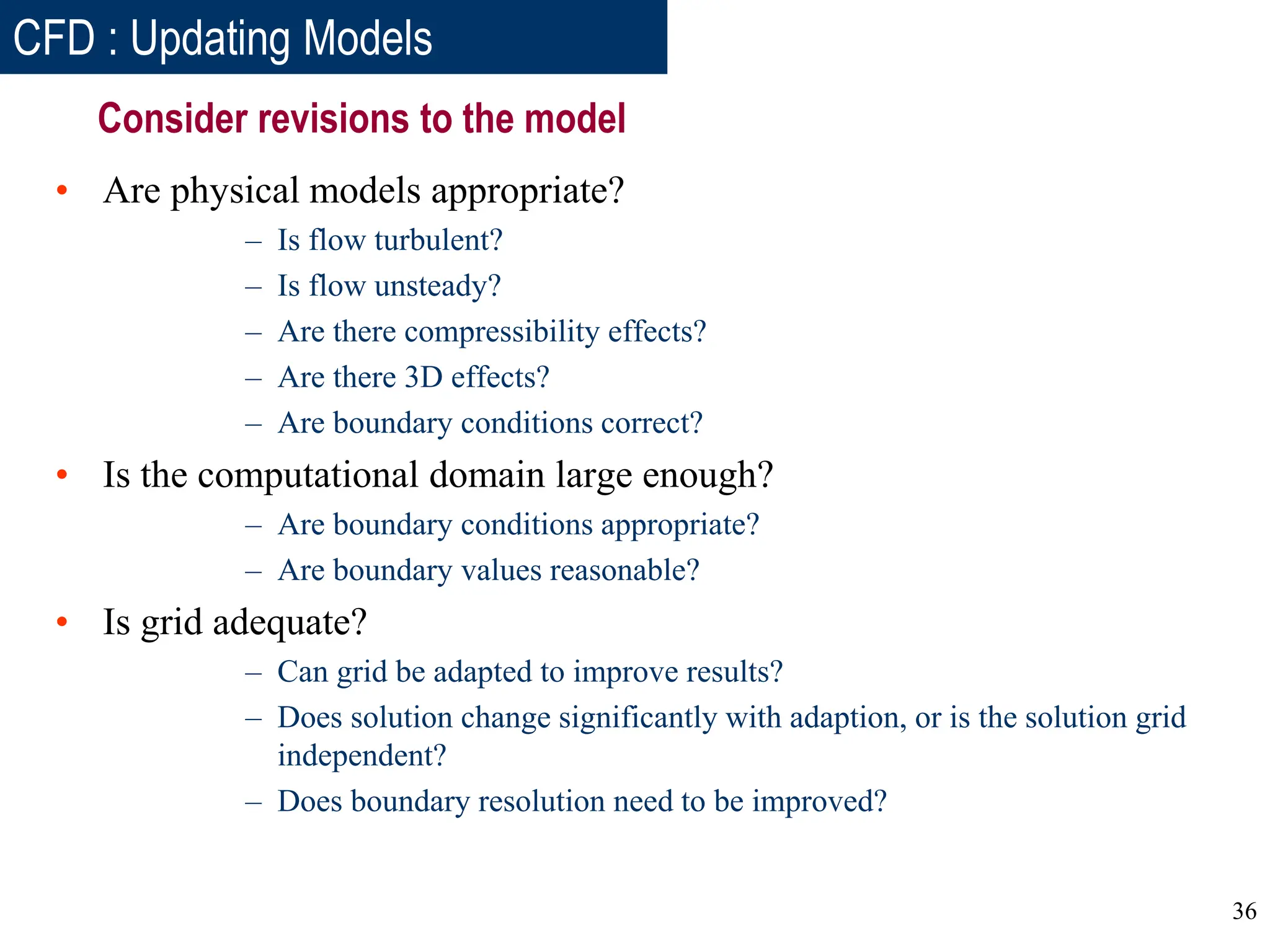 CFD : Updating Models

Consider revisions to the model

• Are physical models appropriate?
– Is flow turbulent?
– Is flow unsteady?
– Are there compressibility effects?
– Are there 3D effects?
– Are boundary conditions correct?

• Is the computational domain large enough?
– Are boundary conditions appropriate?
– Are boundary values reasonable?

• Is grid adequate?
– Can grid be adapted to improve results?
– Does solution change significantly with adaption, or is the solution grid independent?
– Does boundary resolution need to be improved?

36